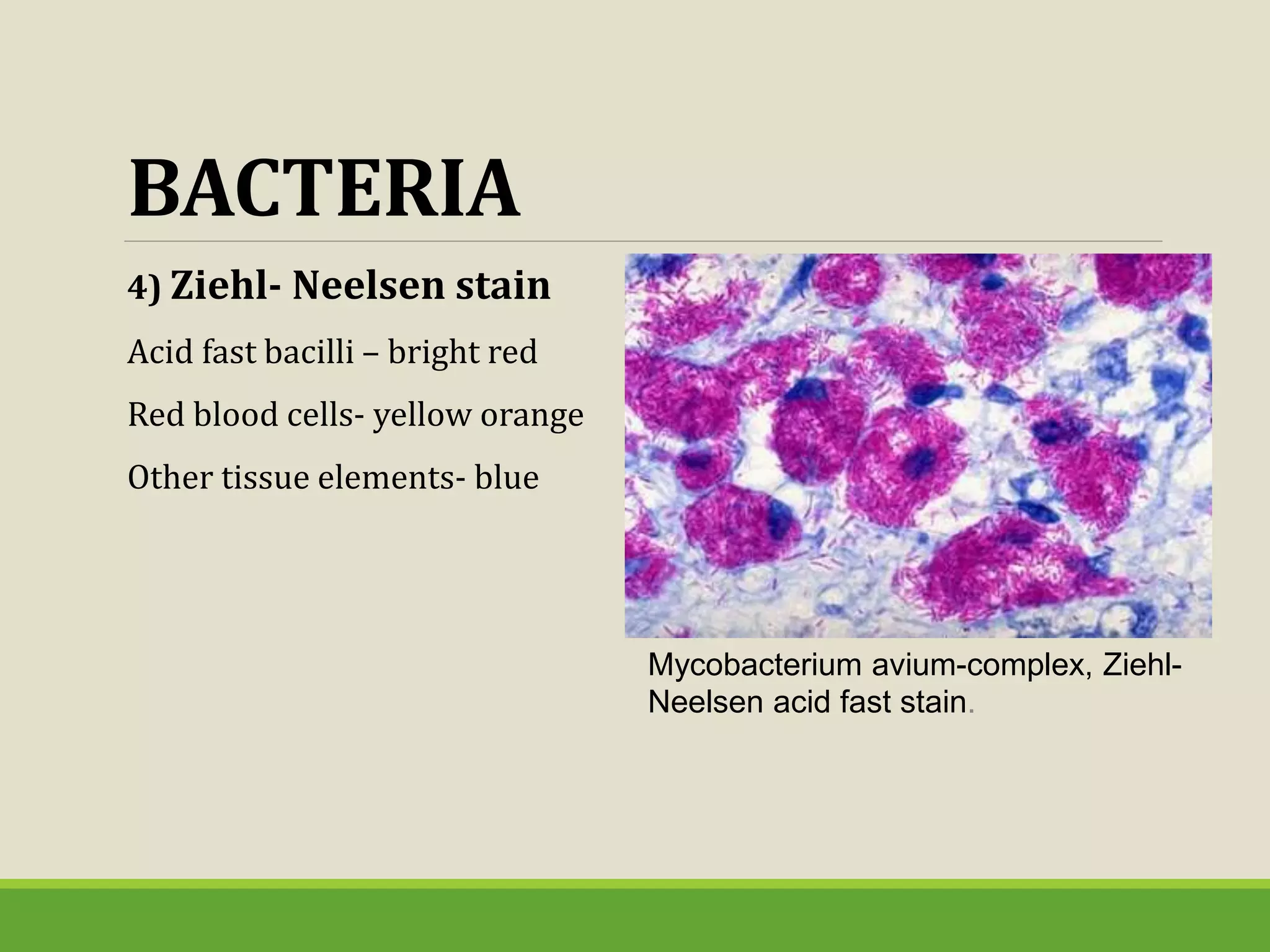 BACTERIA

4) Ziehl- Neelsen stain

Acid fast bacilli – bright red

Red blood cells- yellow orange

Other tissue elements- blue

Mycobacterium avium-complex, Ziehl-Neelsen acid fast stain.